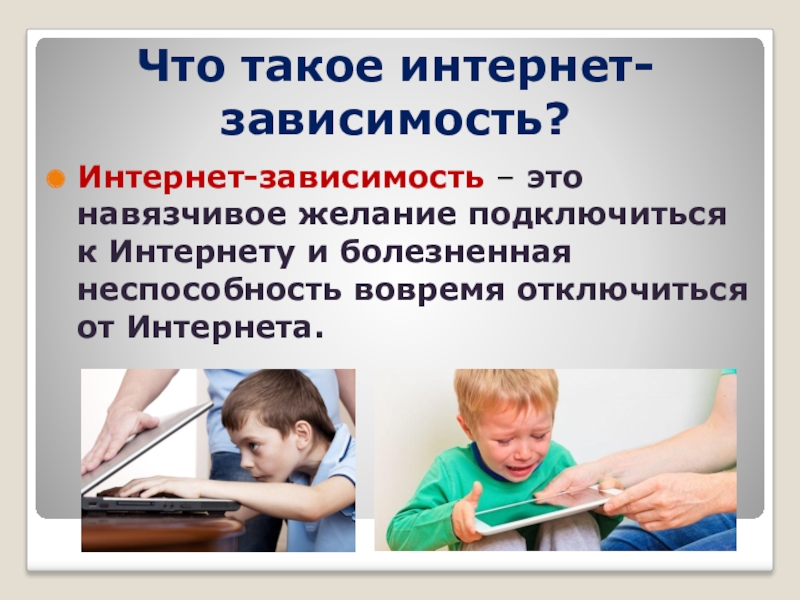 Что такое интернет-зависимость?

Интернет-зависимость – это навязчивое желание подключиться к Интернету и болезненная неспособность вовремя отключиться от Интернета.